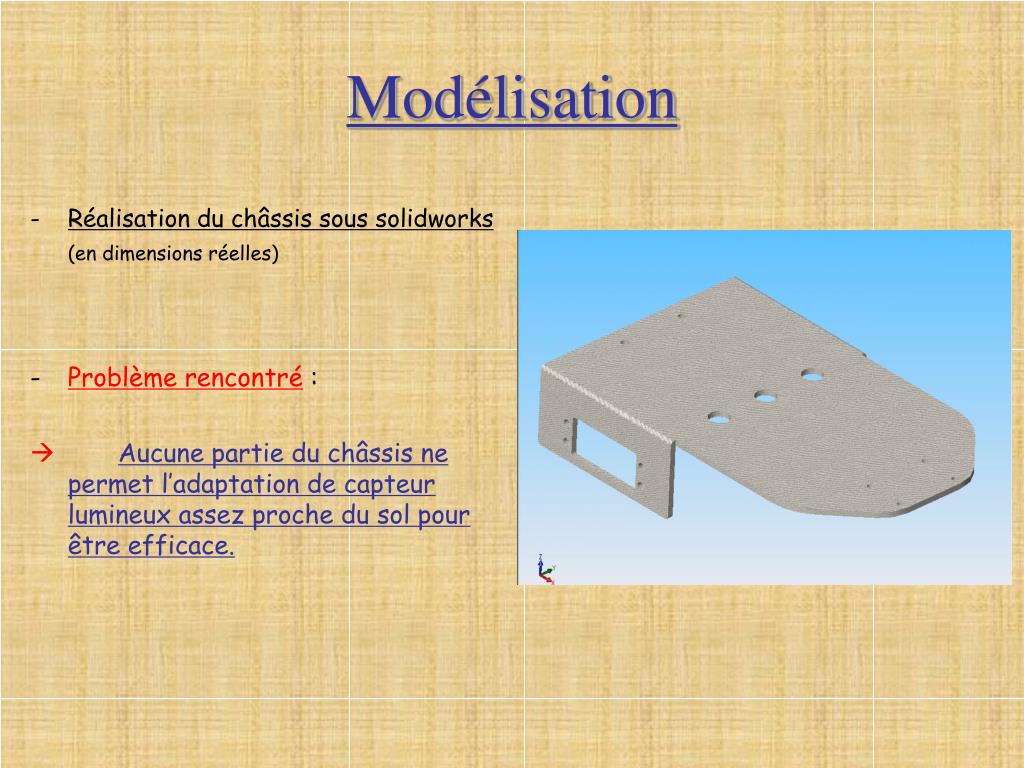 Modélisation

- Réalisation du châssis sous solidworks
(en dimensions réelles)

- Problème rencontré :

→ Aucune partie du châssis ne permet l'adaptation de capteur lumineux assez proche du sol pour être efficace.